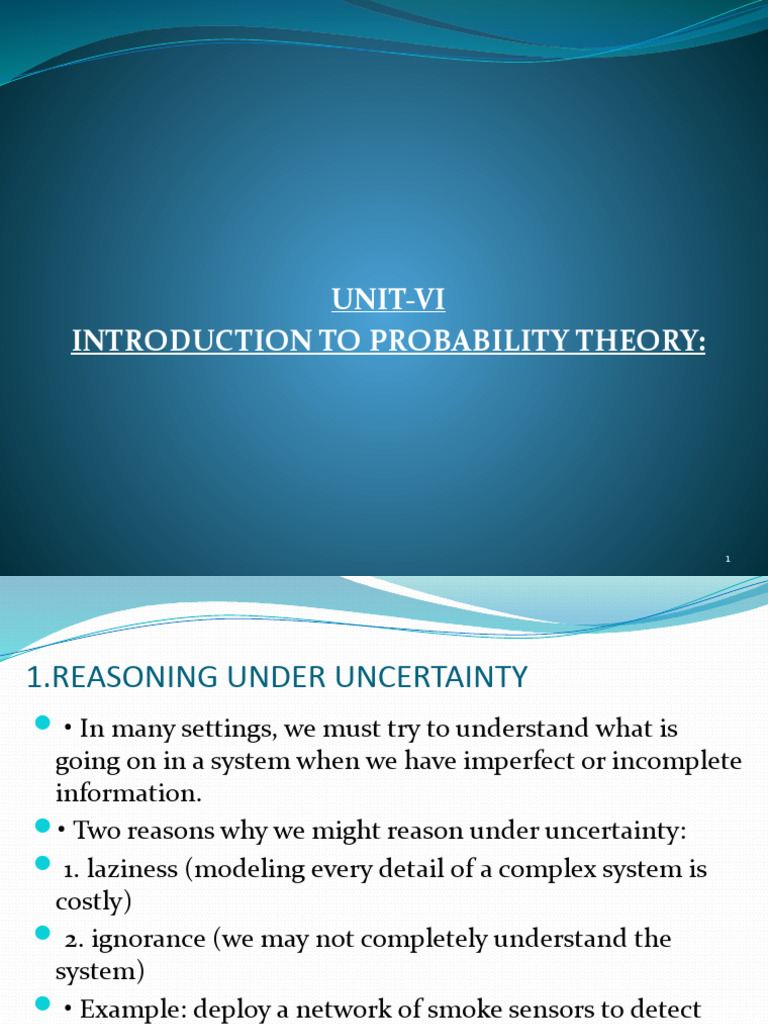 UNIT-VI
INTRODUCTION TO PROBABILITY THEORY:

1

1.REASONING UNDER UNCERTAINTY

• In many settings, we must try to understand what is going on in a system when we have imperfect or incomplete information.

• Two reasons why we might reason under uncertainty:

1. laziness (modeling every detail of a complex system is costly)

2. ignorance (we may not completely understand the system)

• Example: deploy a network of smoke sensors to detect